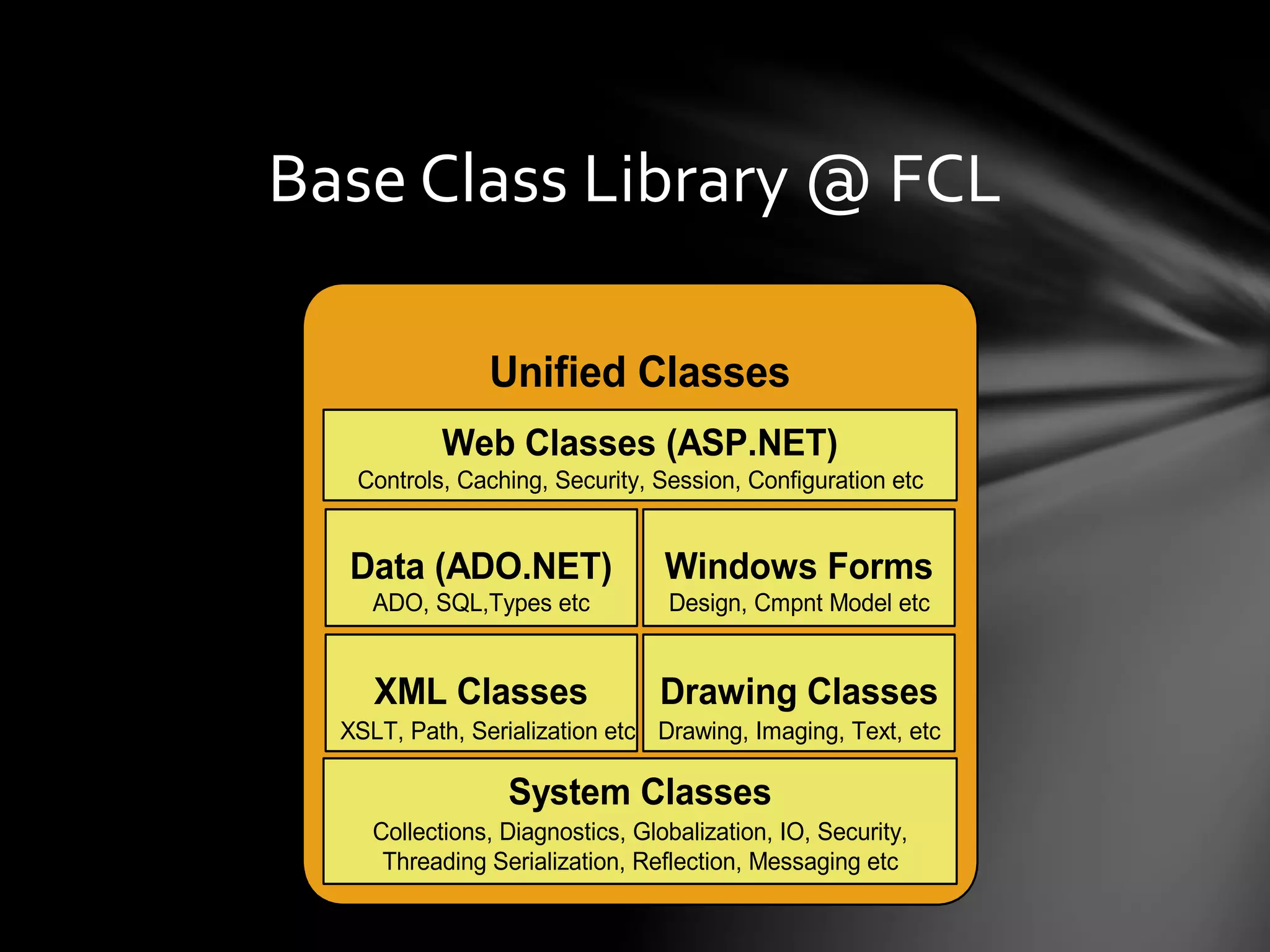 Base Class Library @ FCL

Unified Classes

Web Classes (ASP.NET)
Controls, Caching, Security, Session, Configuration etc

Data (ADO.NET)
ADO, SQL,Types etc

Windows Forms
Design, Cmpnt Model etc

XML Classes
XSLT, Path, Serialization etc

Drawing Classes
Drawing, Imaging, Text, etc

System Classes
Collections, Diagnostics, Globalization, IO, Security, Threading Serialization, Reflection, Messaging etc